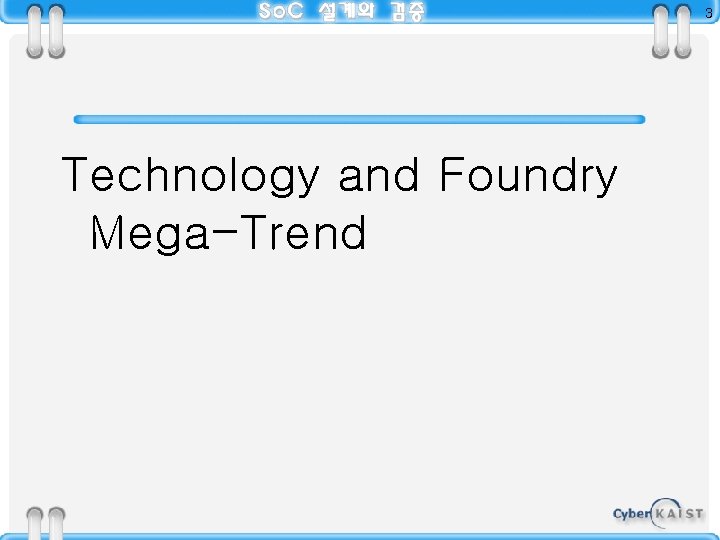 SoC 설계와 검증

3

Technology and Foundry Mega-Trend

Cyber KAIST